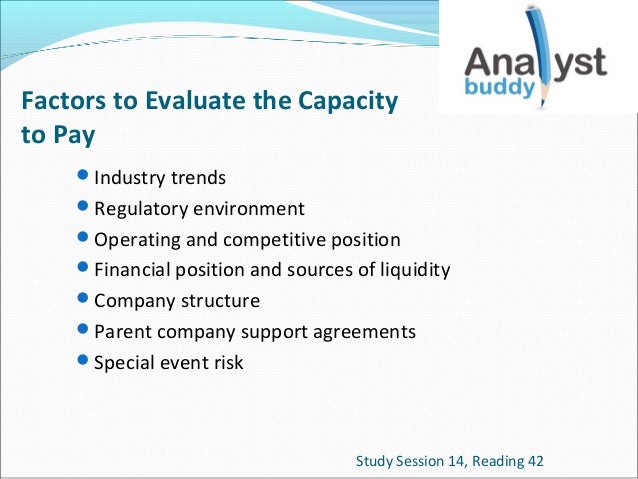 Analyst buddy

Factors to Evaluate the Capacity to Pay

- Industry trends
- Regulatory environment
- Operating and competitive position
- Financial position and sources of liquidity
- Company structure
- Parent company support agreements
- Special event risk

Study Session 14, Reading 42